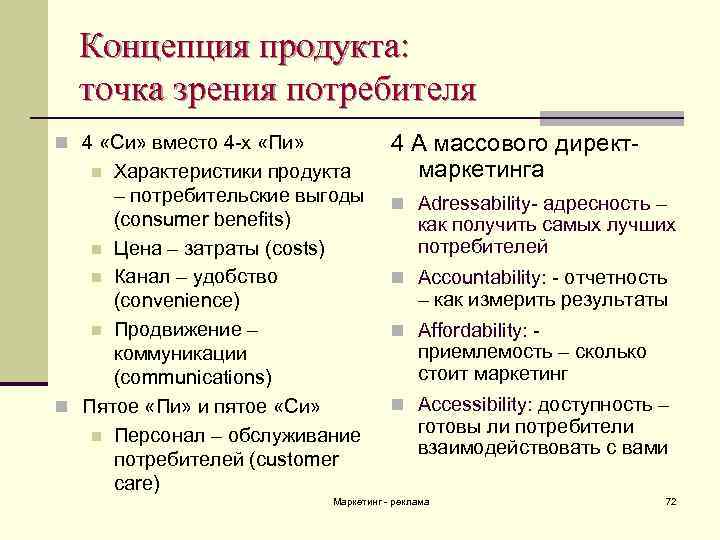 Концепция продукта: точка зрения потребителя

4 «Си» вместо 4-х «Пи»

Характеристики продукта – потребительские выгоды (consumer benefits)

Цена – затраты (costs)

Канал – удобство (convenience)

Продвижение – коммуникации (communications)

Пятое «Пи» и пятое «Си»

Персонал – обслуживание потребителей (customer care)

4 А массового директ-маркетинга

Adressability- адресность – как получить самых лучших потребителей

Accountability: - отчетность – как измерить результаты

Affordability: - приемлемость – сколько стоит маркетинг

Accessibility: доступность – готовы ли потребители взаимодействовать с вами

Маркетинг - реклама

72